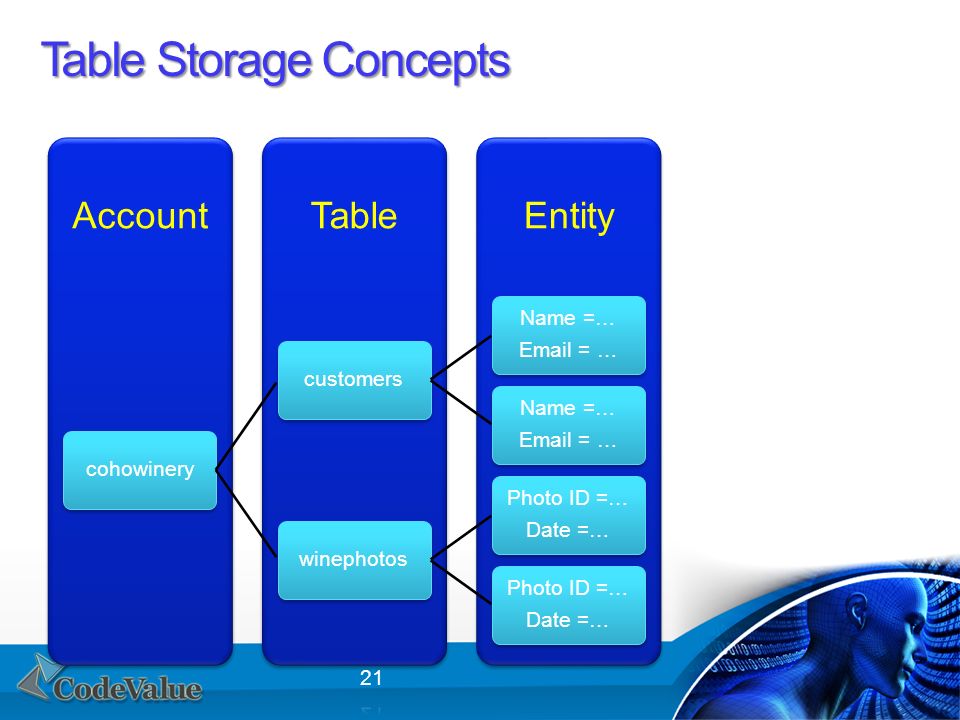 Table Storage Concepts

Account

cohowinery

Table

customers

winephotos

Entity

Name =…
Email = …

Name =…
Email = …

Photo ID =…
Date =…

Photo ID =…
Date =…

CodeValue

21